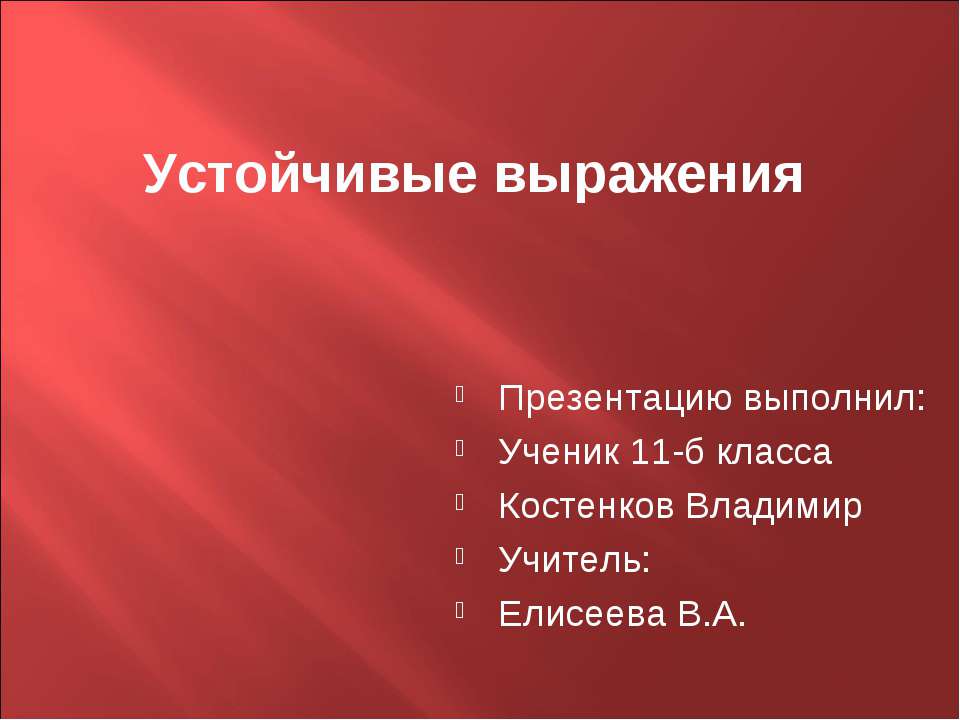 Устойчивые выражения

Презентацию выполнил:
Ученик 11-б класса
Костенков Владимир
Учитель:
Елисеева В.А.